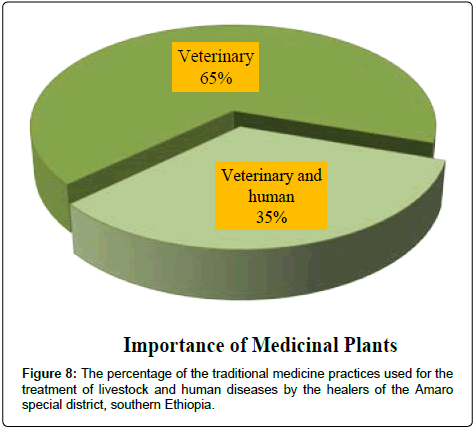 Veterinary
65%

Veterinary and
human
35%

Importance of Medicinal Plants

Figure 8: The percentage of the traditional medicine practices used for the treatment of livestock and human diseases by the healers of the Amaro special district, southern Ethiopia.